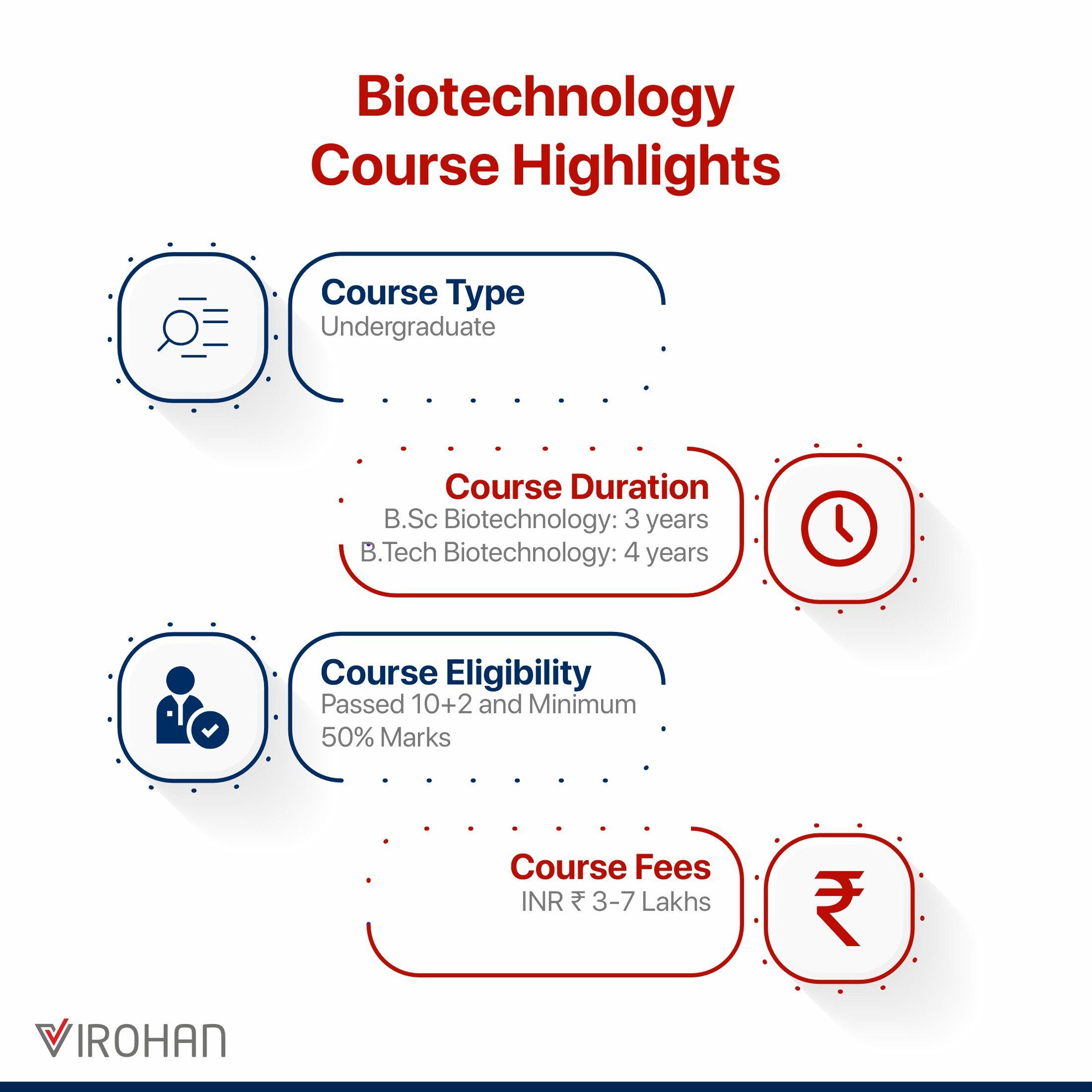 Biotechnology Course Highlights

Course Type
Undergraduate

Course Duration
B.Sc Biotechnology: 3 years
B.Tech Biotechnology: 4 years

Course Eligibility
Passed 10+2 and Minimum 50% Marks

Course Fees
INR ₹ 3-7 Lakhs

VIROHAN